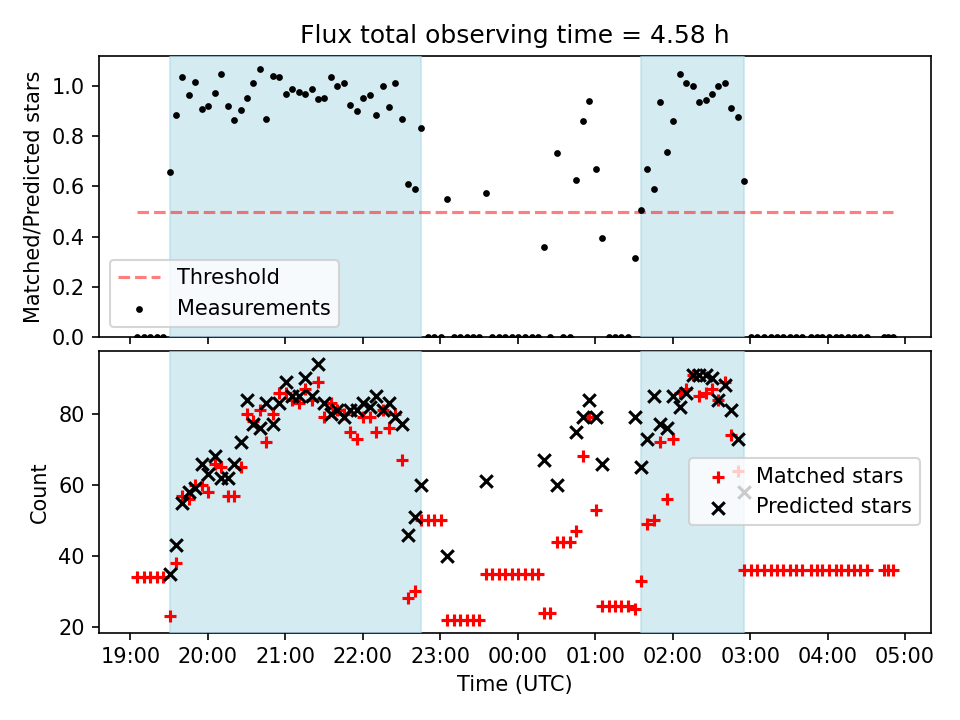 Flux total observing time = 4.58 h

Matched/Predicted stars

1.0
0.8
0.6
0.4
0.2
0.0

Threshold
Measurements

Count

80
60
40
20

Matched stars
Predicted stars

19:00 20:00 21:00 22:00 23:00 00:00 01:00 02:00 03:00 04:00 05:00

Time (UTC)